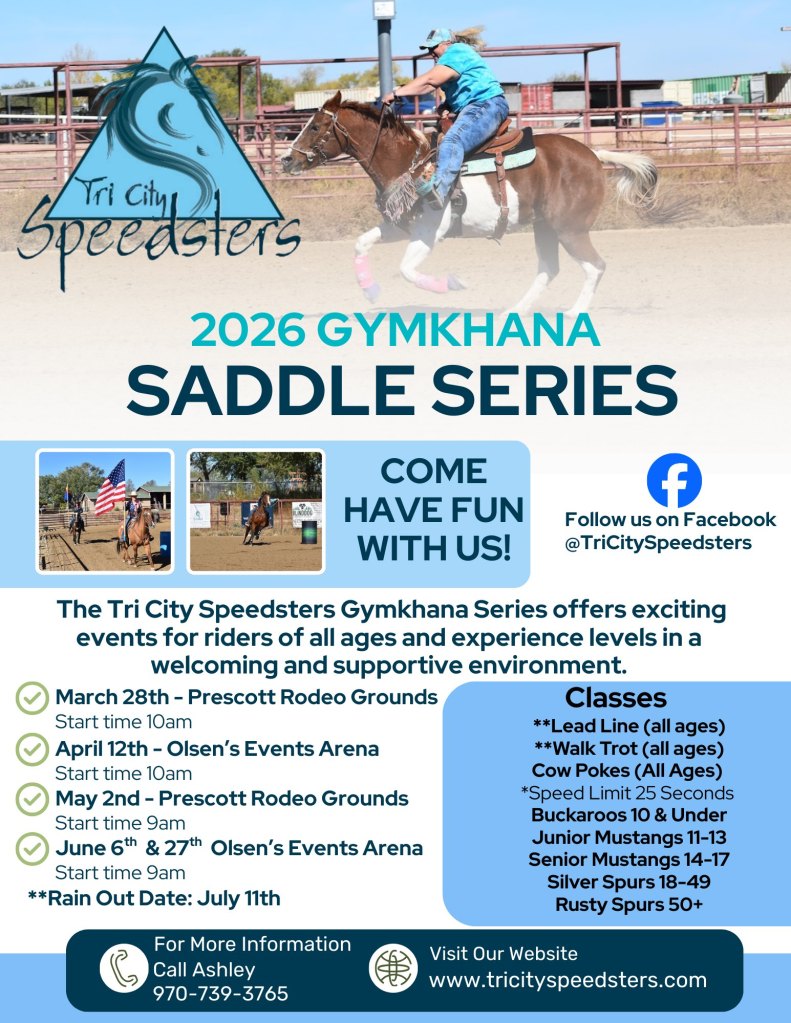 Tri City Speedsters

2026 GYMKHANA
SADDLE SERIES

COME HAVE FUN WITH US!

Follow us on Facebook
@TriCitySpeedsters

The Tri City Speedsters Gymkhana Series offers exciting events for riders of all ages and experience levels in a welcoming and supportive environment.

March 28th - Prescott Rodeo Grounds
Start time 10am
April 12th - Olsen's Events Arena
Start time 10am
May 2nd - Prescott Rodeo Grounds
Start time 9am
June 6$^{th}$ & 27$^{th}$ Olsen's Events Arena
Start time 9am
**Rain Out Date: July 11th

Classes
**Lead Line (all ages)
**Walk Trot (all ages)
Cow Pokes (All Ages)
*Speed Limit 25 Seconds
Buckaroos 10 & Under
Junior Mustangs 11-13
Senior Mustangs 14-17
Silver Spurs 18-49
Rusty Spurs 50+

For More Information
Call Ashley
970-739-3765

Visit Our Website
www.tricityspeedsters.com